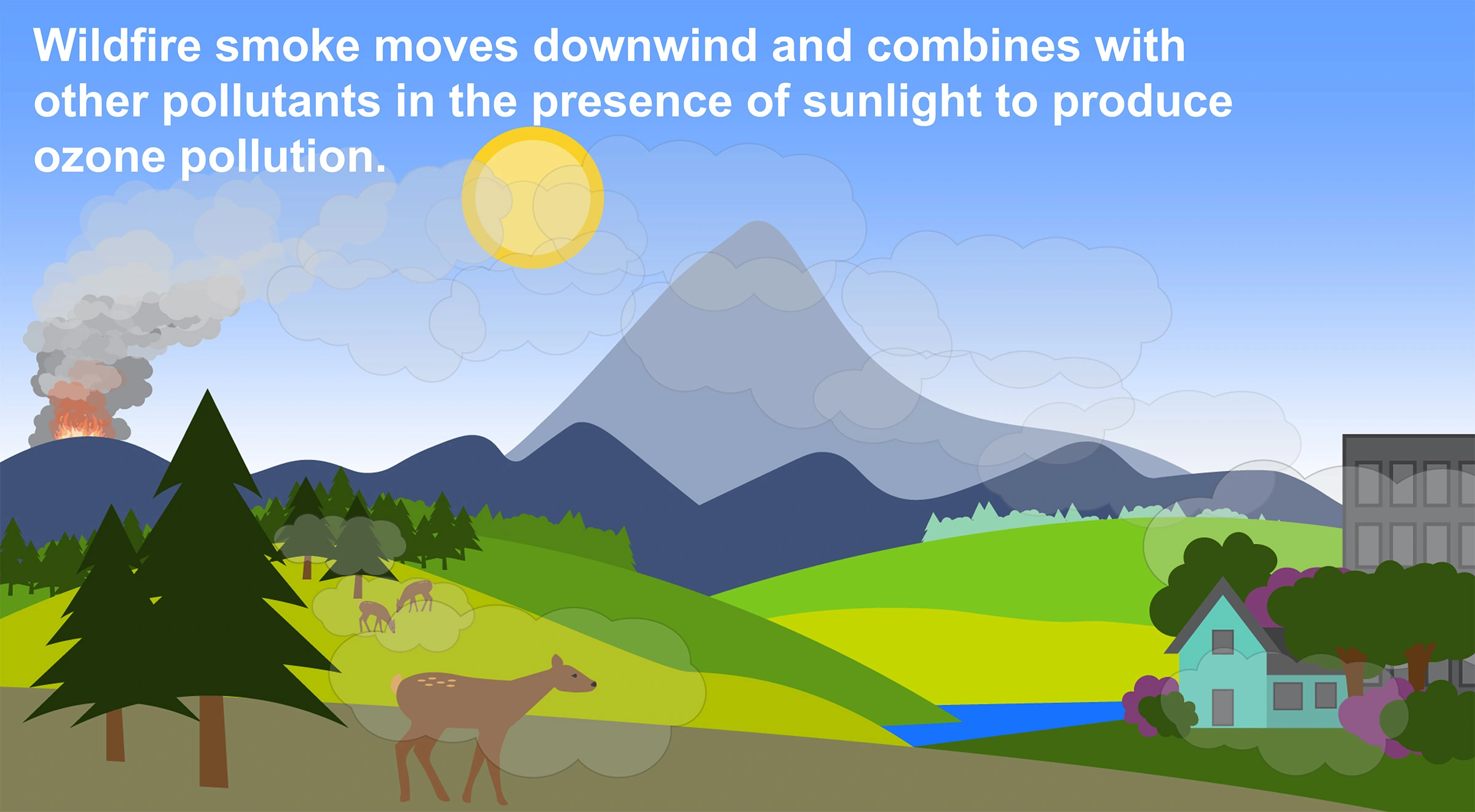 Wildfire smoke moves downwind and combines with other pollutants in the presence of sunlight to produce ozone pollution.